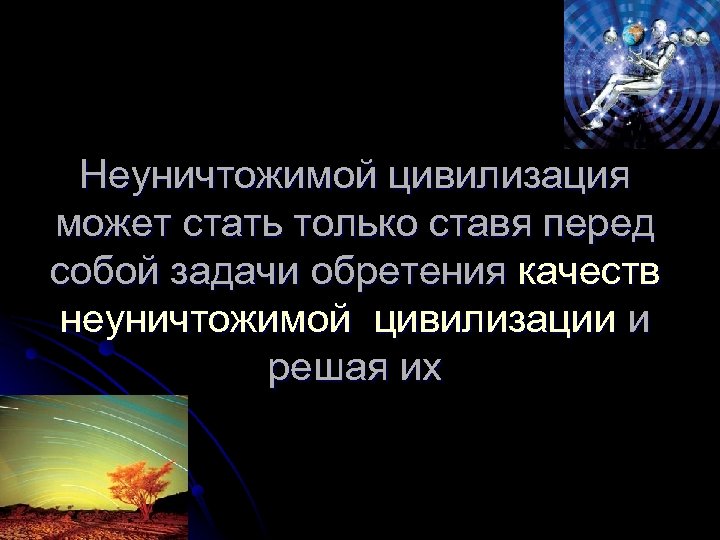 Неуничтожимой цивилизация может стать только ставя перед собой задачи обретения качеств неуничтожимой цивилизации и решая их